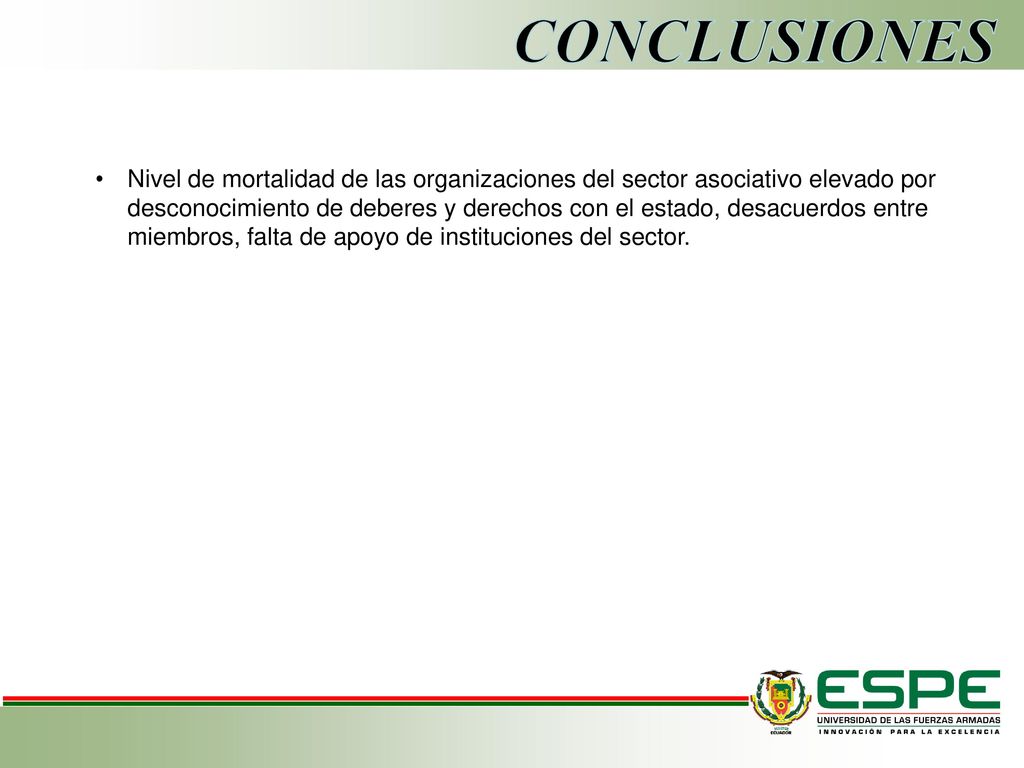 CONCLUSIONES

• Nivel de mortalidad de las organizaciones del sector asociativo elevado por desconocimiento de deberes y derechos con el estado, desacuerdos entre miembros, falta de apoyo de instituciones del sector.

ECUADOR

ESPE
UNIVERSIDAD DE LAS FUERZAS ARMADAS
INNOVACIÓN PARA LA EXCELENCIA